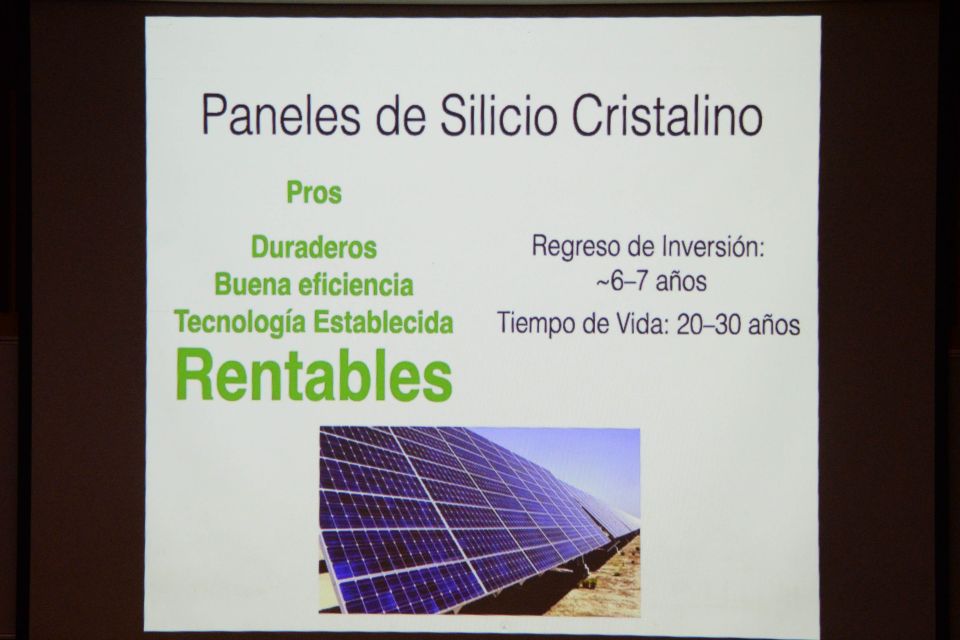 Paneles de Silicio Cristalino

Pros

Duraderos
Buena eficiencia
Tecnología Establecida
Rentables

Regreso de Inversión:
~6–7 años

Tiempo de Vida: 20–30 años